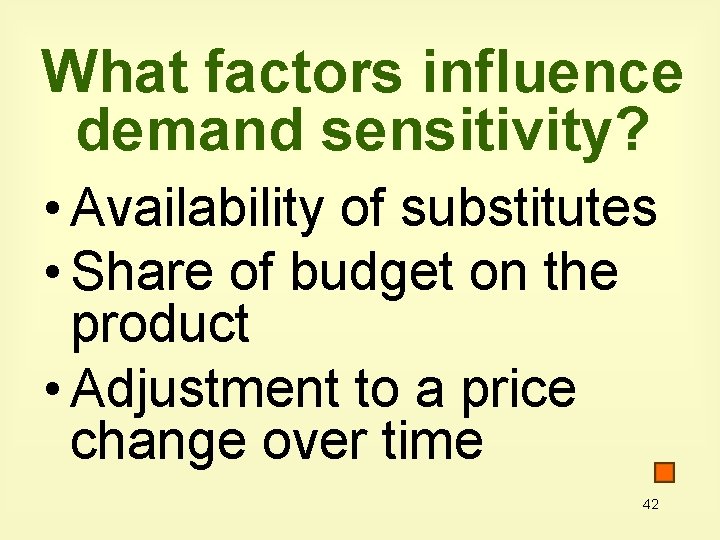 What factors influence demand sensitivity?

• Availability of substitutes
• Share of budget on the product
• Adjustment to a price change over time

42